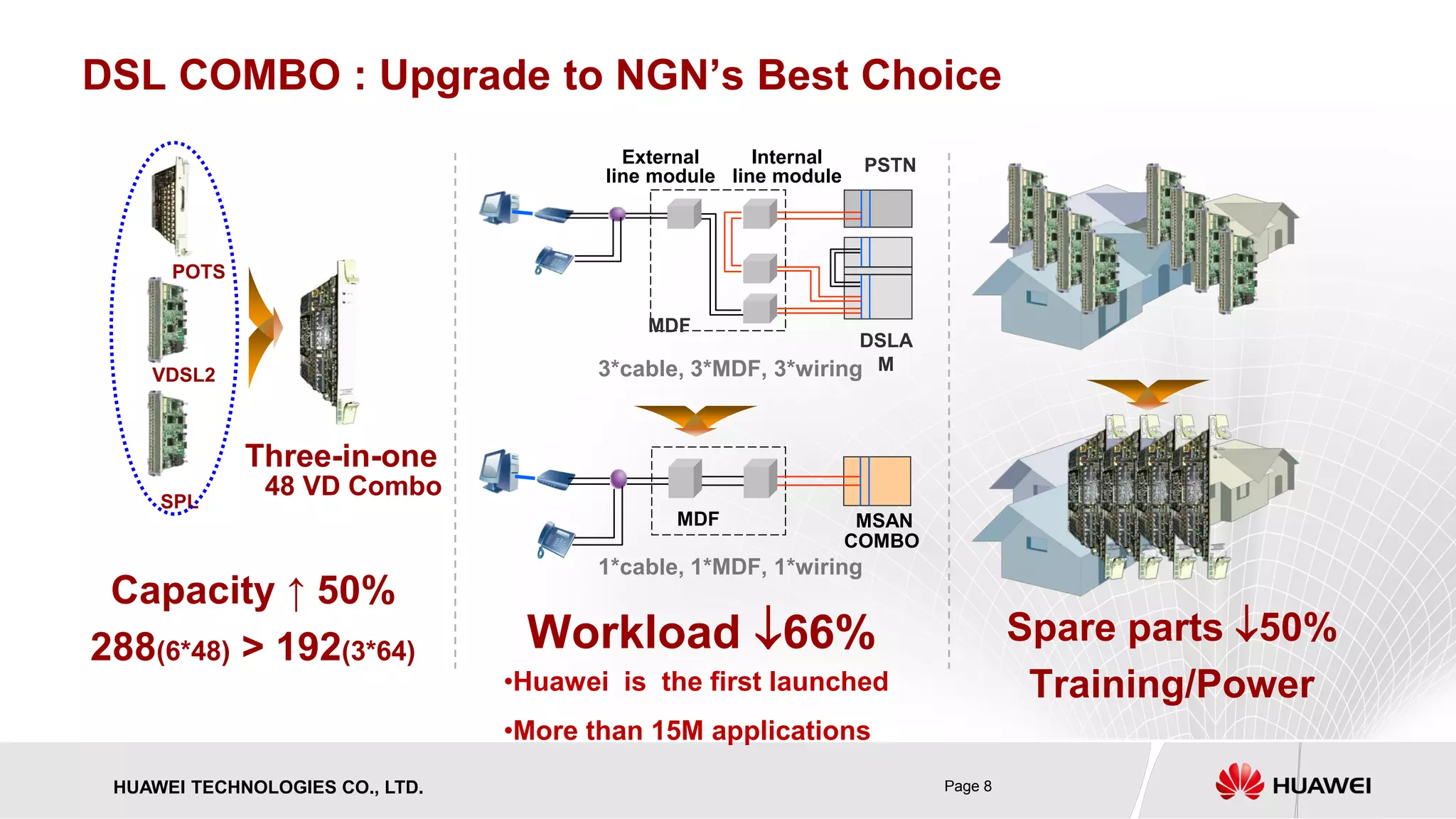 DSL COMBO : Upgrade to NGN's Best Choice

POTS

VDSL2

SPL

Three-in-one
48 VD Combo

Capacity ↑ 50%

288(6*48) > 192(3*64)

External line module

Internal line module

PSTN

MDF

DSLA M

3*cable, 3*MDF, 3*wiring

MDF

MSAN COMBO

1*cable, 1*MDF, 1*wiring

Workload ↓66%

•Huawei is the first launched

•More than 15M applications

Spare parts ↓50%

Training/Power

HUAWEI TECHNOLOGIES CO., LTD.

Page 8

HUAWEI